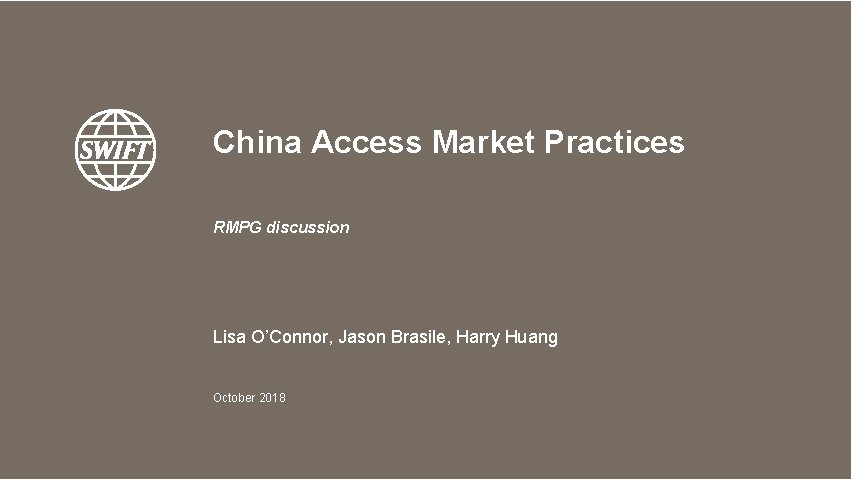 SWIFT

China Access Market Practices

RMPG discussion

Lisa O'Connor, Jason Brasile, Harry Huang

October 2018